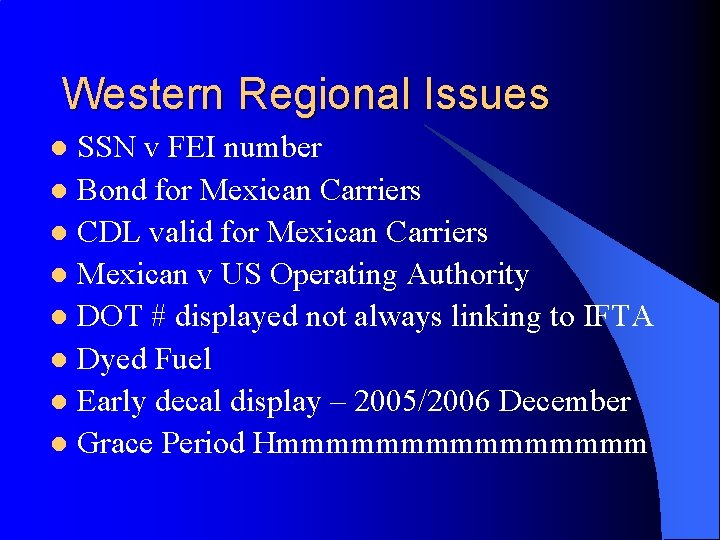 Western Regional Issues

- SSN v FEI number
- Bond for Mexican Carriers
- CDL valid for Mexican Carriers
- Mexican v US Operating Authority
- DOT # displayed not always linking to IFTA
- Dyed Fuel
- Early decal display – 2005/2006 December
- Grace Period Hmmmmmmmmmmmmmmm